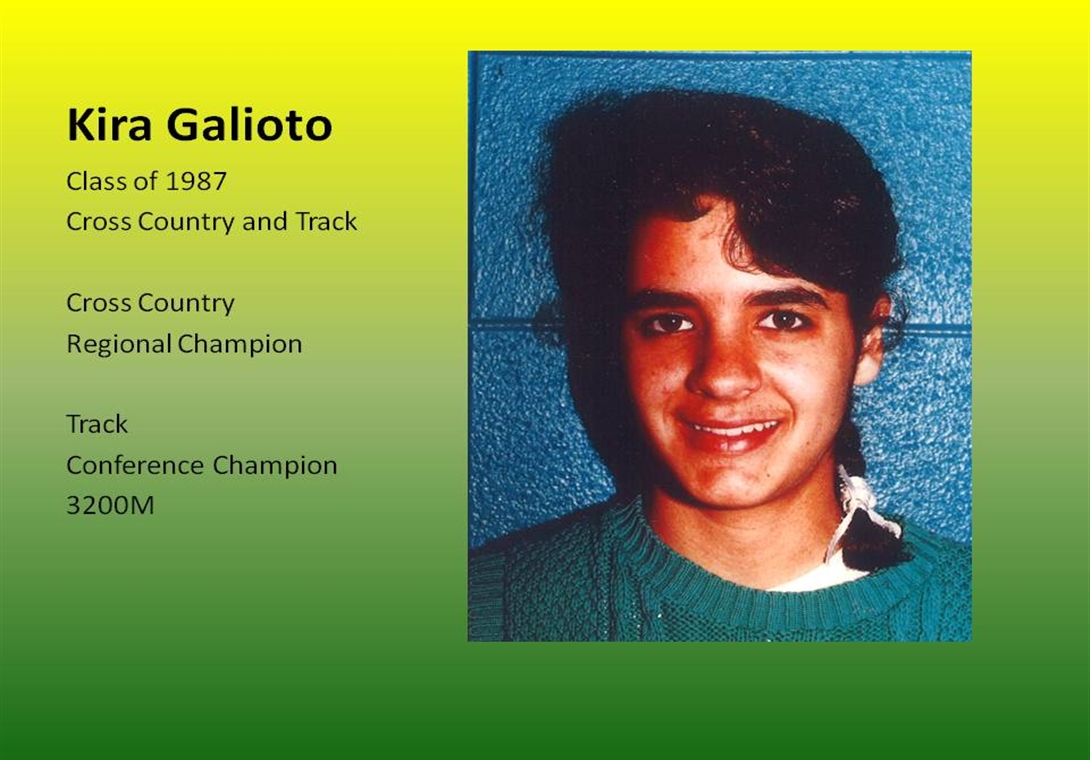 Kira Galioto

Class of 1987
Cross Country and Track

Cross Country
Regional Champion

Track
Conference Champion
3200M